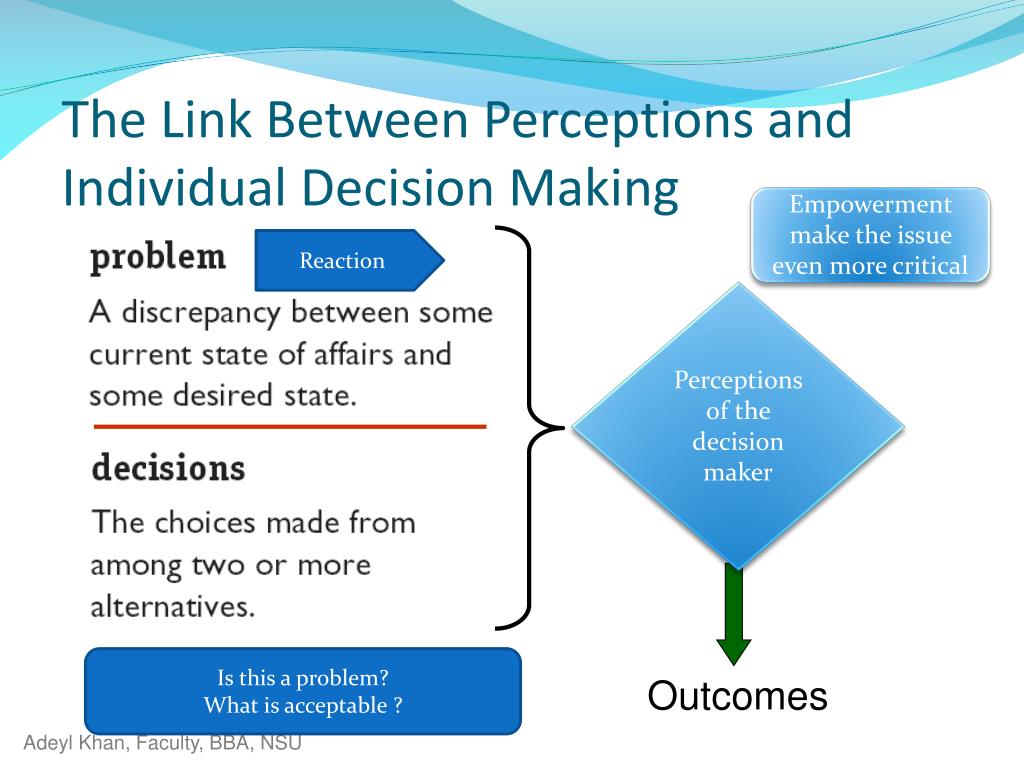 The Link Between Perceptions and Individual Decision Making

Empowerment make the issue even more critical

problem

Reaction

A discrepancy between some current state of affairs and some desired state.

decisions

The choices made from among two or more alternatives.

Perceptions of the decision maker

Is this a problem?
What is acceptable ?

Outcomes

Adeyl Khan, Faculty, BBA, NSU